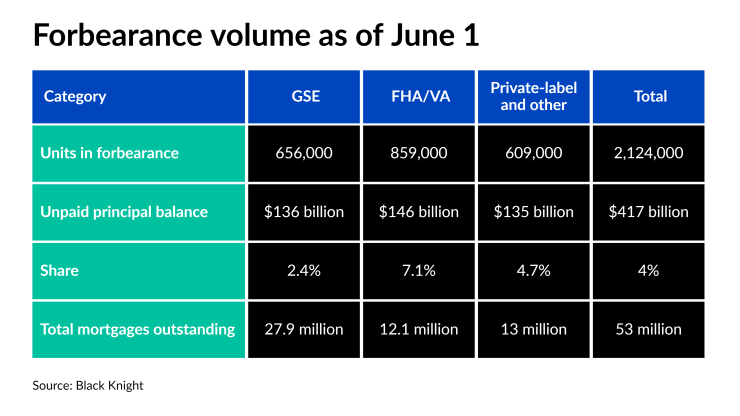 Forbearance volume as of June 1

| Category | GSE | FHA/VA | Private-label and other | Total |
|---|---|---|---|---|
| Units in forbearance | 656,000 | 859,000 | 609,000 | 2,124,000 |
| Unpaid principal balance | \$136 billion | \$146 billion | \$135 billion | \$417 billion |
| Share | 2.4% | 7.1% | 4.7% | 4% |
| Total mortgages outstanding | 27.9 million | 12.1 million | 13 million | 53 million |

Source: Black Knight